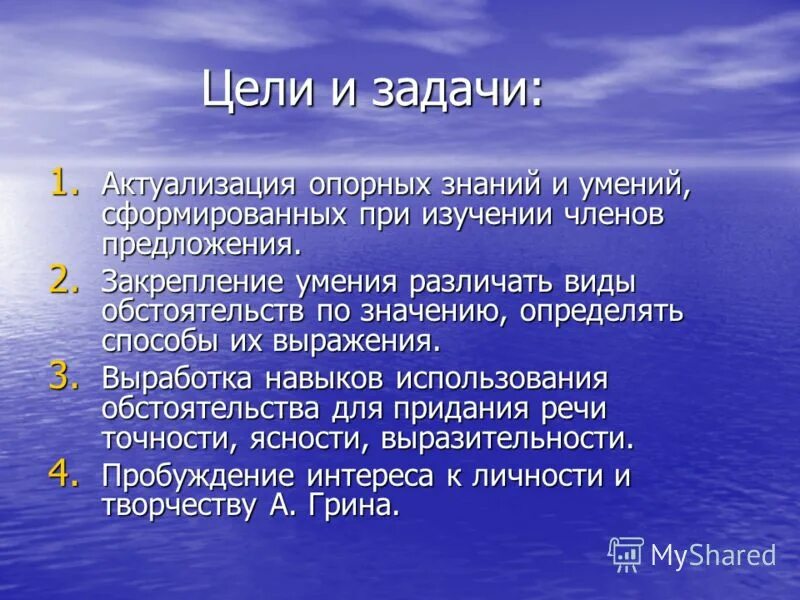 Цели и задачи:

1. Актуализация опорных знаний и умений, сформированных при изучении членов предложения.
2. Закрепление умения различать виды обстоятельств по значению, определять способы их выражения.
3. Выработка навыков использования обстоятельства для придания речи точности, ясности, выразительности.
4. Пробуждение интереса к личности и творчеству А. Грина.

MyShared